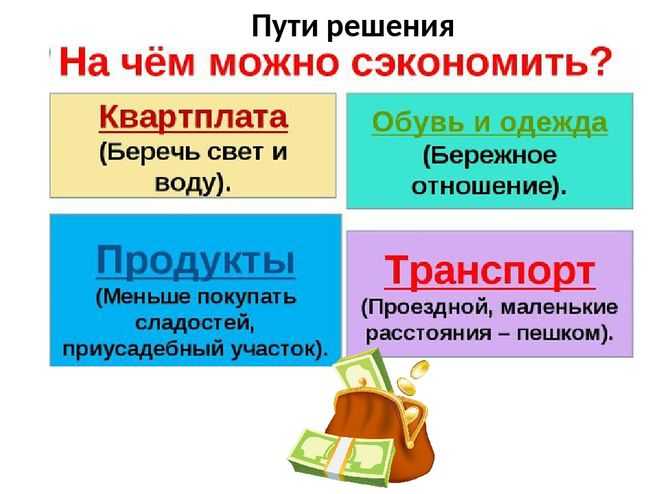 Пути решения

На чём можно сэкономить?

Квартплата
(Беречь свет и воду).

Обувь и одежда
(Бережное отношение).

Продукты
(Меньше покупать сладостей, приусадебный участок).

Транспорт
(Проездной, маленькие расстояния – пешком).